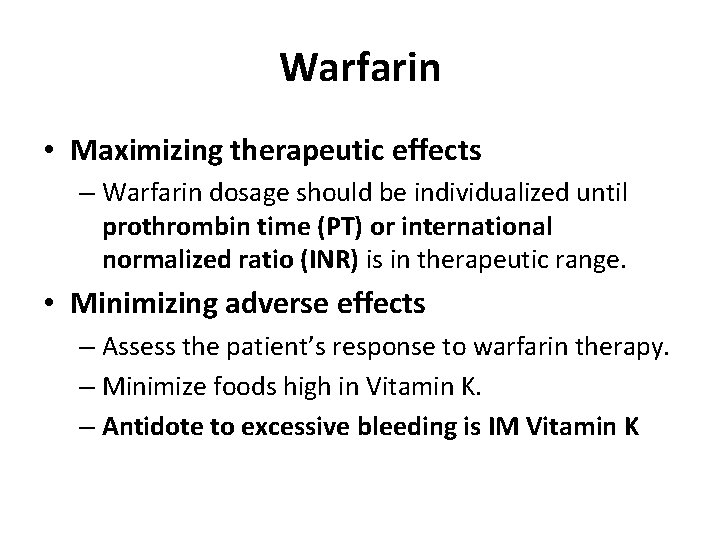 Warfarin

• Maximizing therapeutic effects
– Warfarin dosage should be individualized until prothrombin time (PT) or international normalized ratio (INR) is in therapeutic range.

• Minimizing adverse effects
– Assess the patient's response to warfarin therapy.
– Minimize foods high in Vitamin K.
– Antidote to excessive bleeding is IM Vitamin K